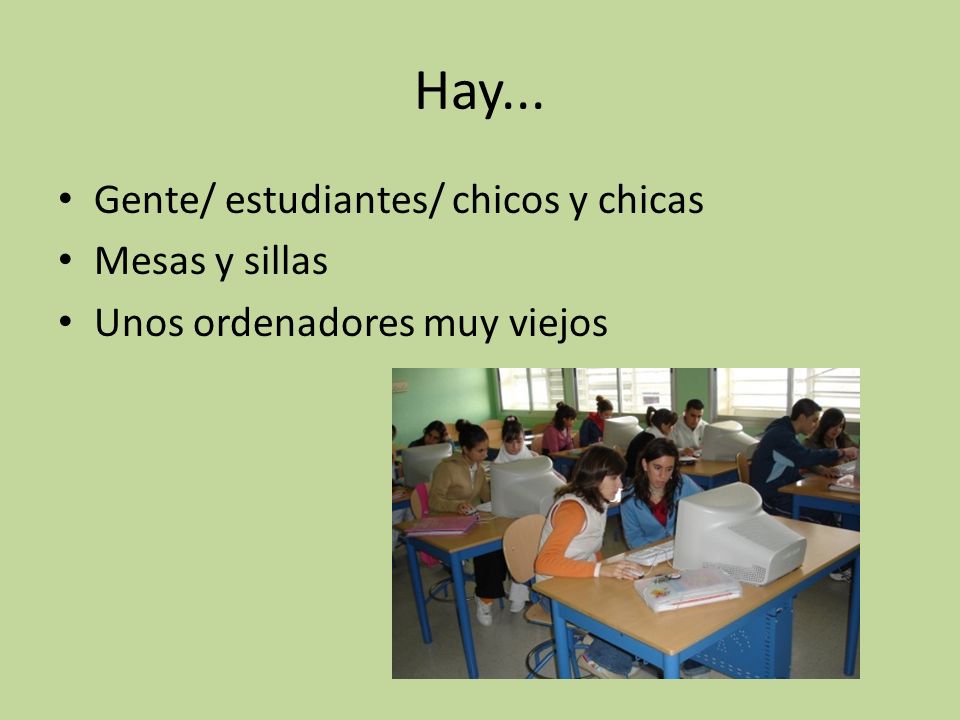 Hay...

• Gente/ estudiantes/ chicos y chicas
• Mesas y sillas
• Unos ordenadores muy viejos